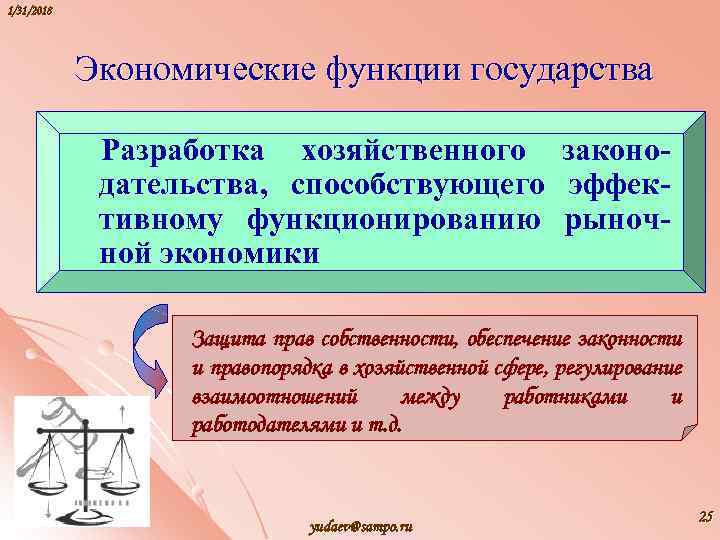 1/31/2018

Экономические функции государства

Разработка хозяйственного законодательства, способствующего эффективному функционированию рыночной экономики

Защита прав собственности, обеспечение законности и правопорядка в хозяйственной сфере, регулирование взаимоотношений между работниками и работодателями и т.д.

yudaev@sampo.ru

25